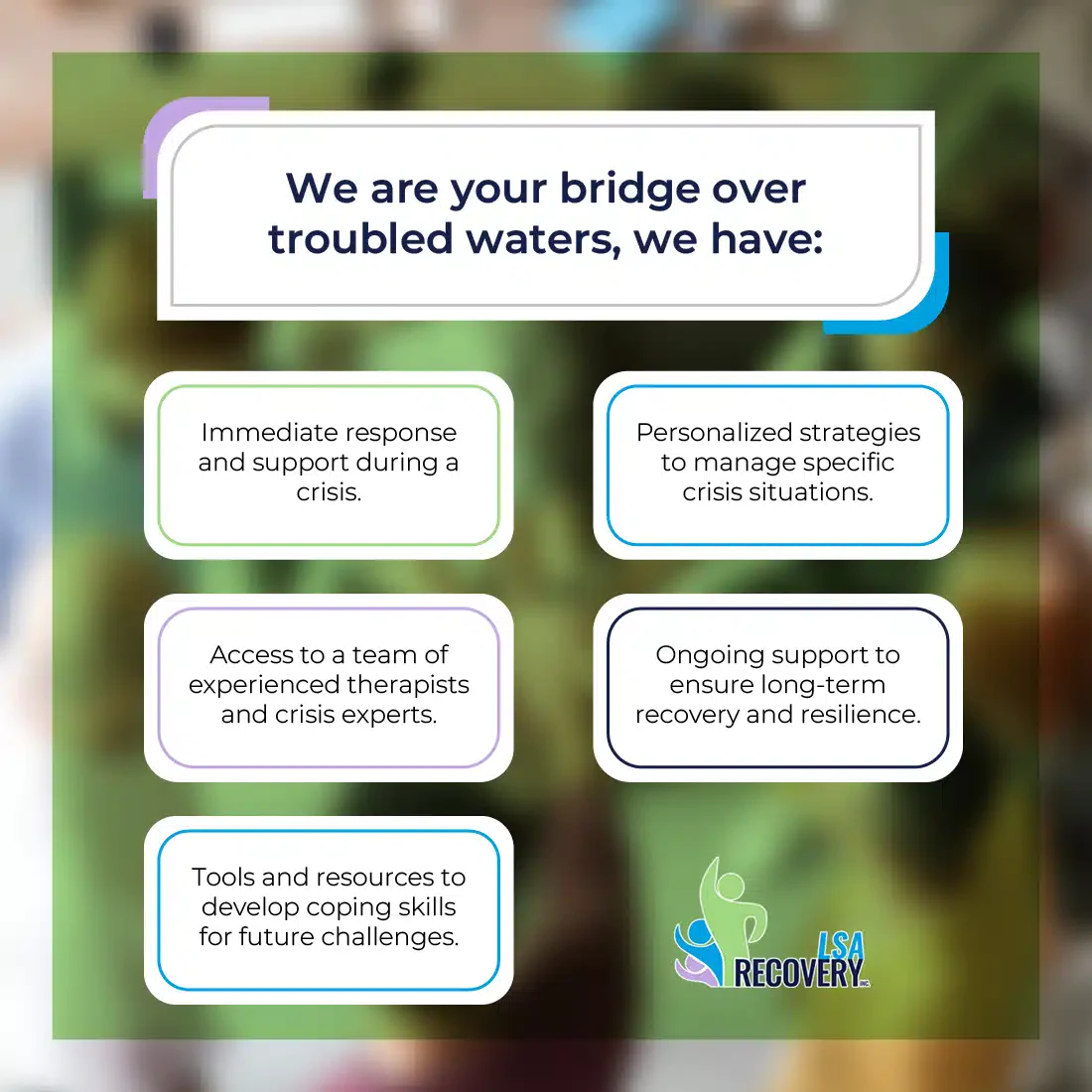 We are your bridge over troubled waters, we have:

Immediate response and support during a crisis.

Personalized strategies to manage specific crisis situations.

Access to a team of experienced therapists and crisis experts.

Ongoing support to ensure long-term recovery and resilience.

Tools and resources to develop coping skills for future challenges.

LSA RECOVERY INC.